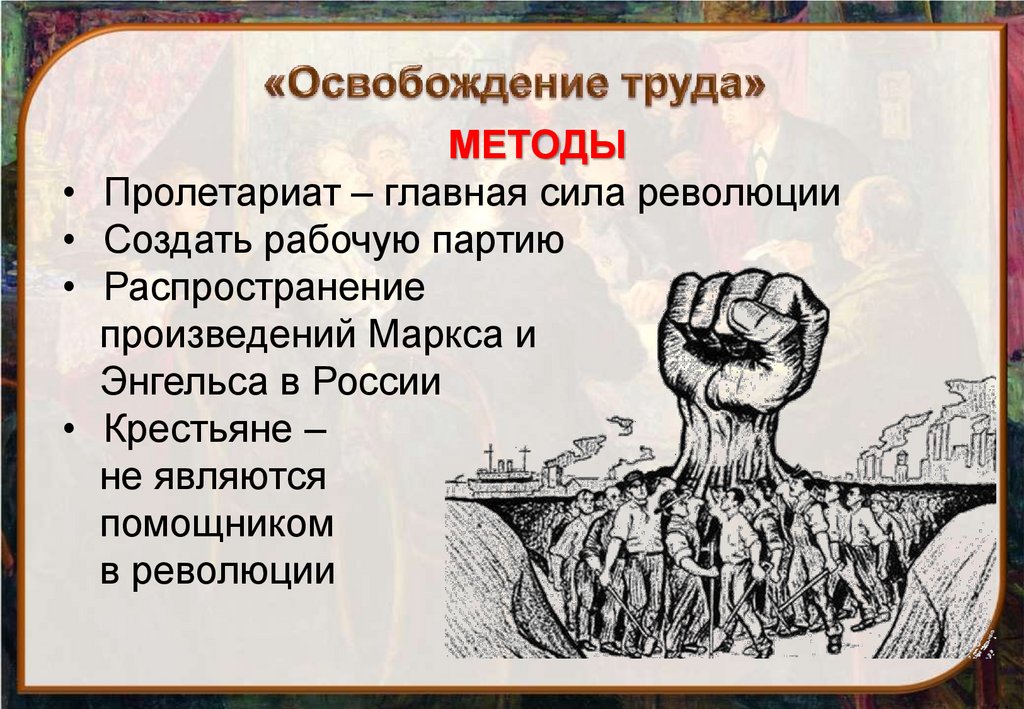 «Освобождение труда»

МЕТОДЫ

• Пролетариат – главная сила революции
• Создать рабочую партию
• Распространение произведений Маркса и Энгельса в России
• Крестьяне – не являются помощником в революции